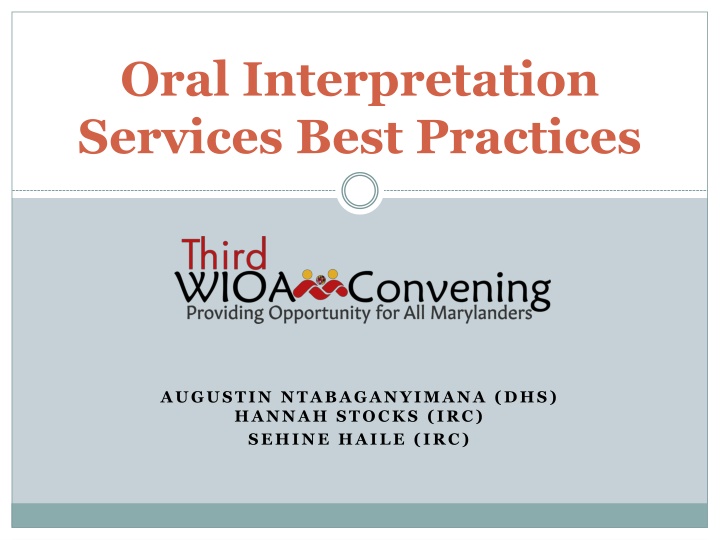 Oral Interpretation Services Best Practices

Third
WIOA Convening
Providing Opportunity for All Marylanders

AUGUSTIN NTABAGANYIMANA (DHS)
HANNAH STOCKS (IRC)
SEHINE HAILE (IRC)